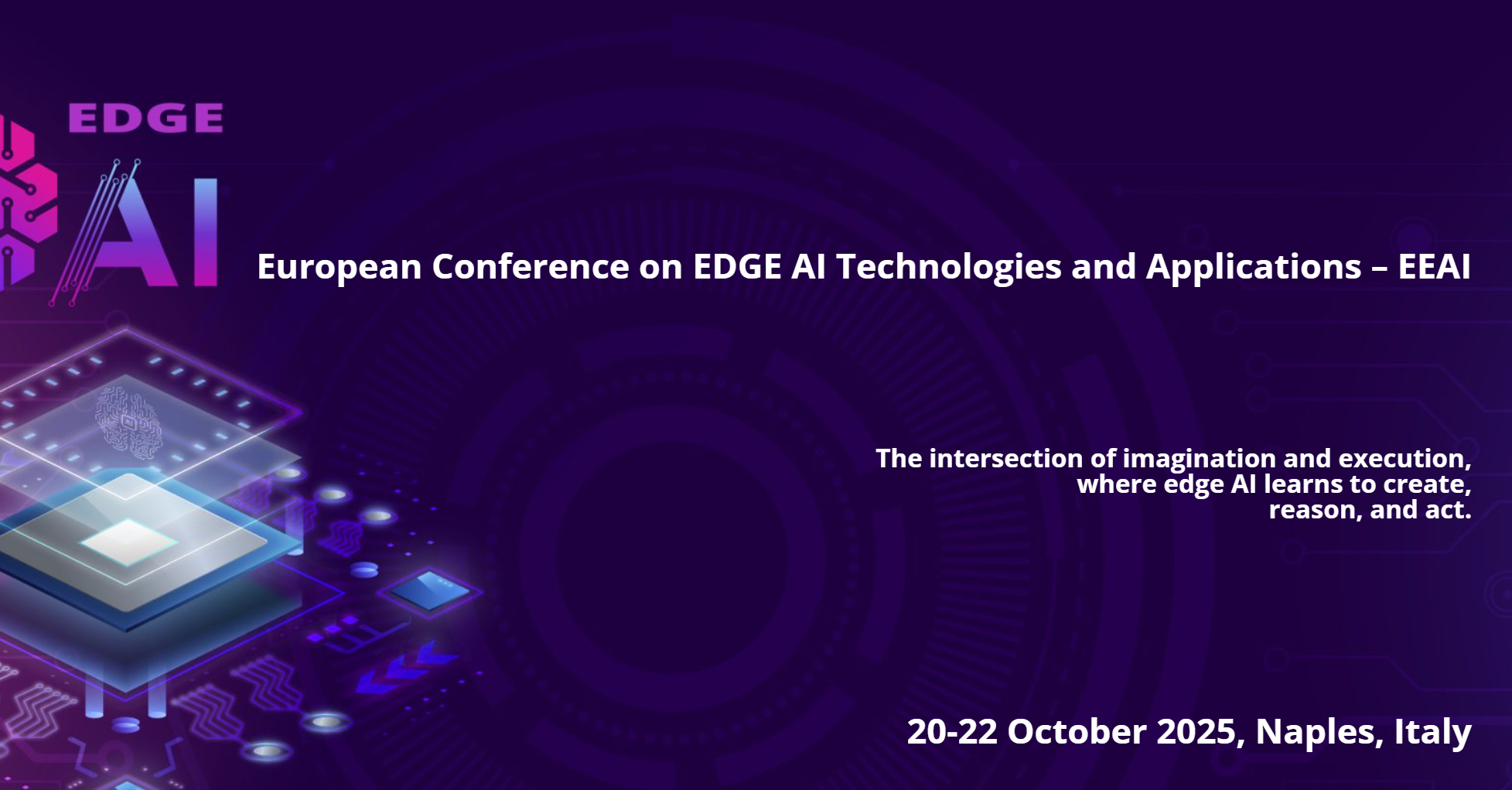 EDGE
AI

European Conference on EDGE AI Technologies and Applications – EEAI

The intersection of imagination and execution, where edge AI learns to create, reason, and act.

20-22 October 2025, Naples, Italy